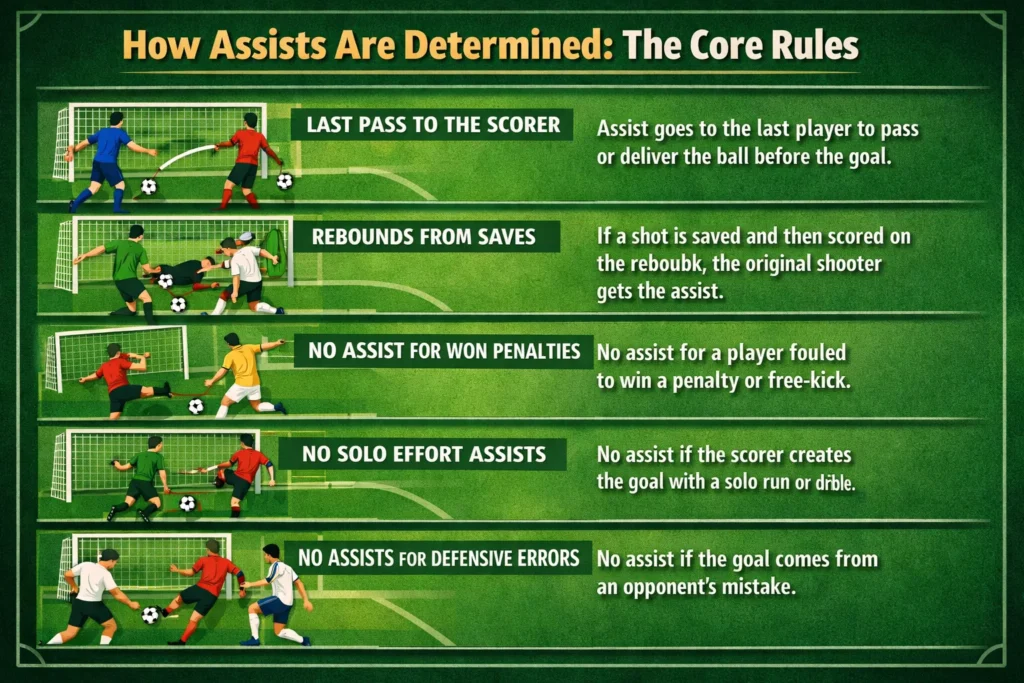 How Assists Are Determined: The Core Rules

LAST PASS TO THE SCORER

Assist goes to the last player to pass or deliver the ball before the goal.

REBOUNDS FROM SAVES

If a shot is saved and then scored on the reboubk, the original shooter gets the assist.

NO ASSIST FOR WON PENALTIES

No assist for a player fouled to win a penalty or free-kick.

NO SOLO EFFORT ASSISTS

No assist if the scorer creates the goal with a solo run or drible.

NO ASSISTS FOR DEFENSIVE ERRORS

No assist if the goal comes from an opponent's mistake.